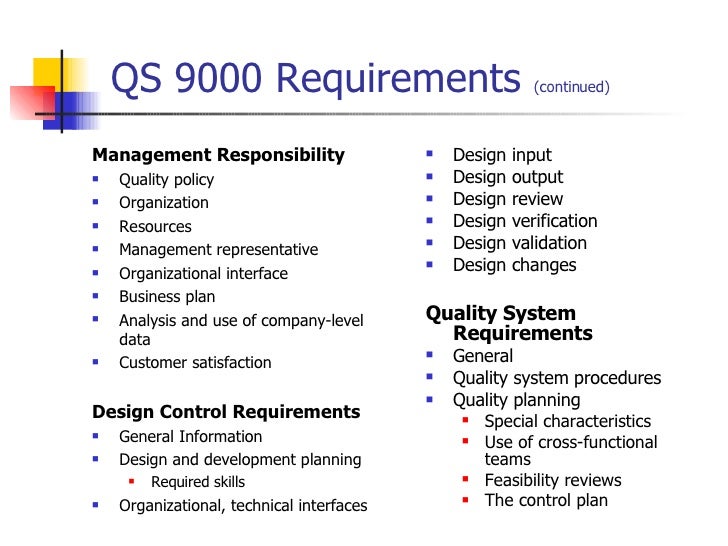 QS 9000 Requirements (continued)

Management Responsibility
- Quality policy
- Organization
- Resources
- Management representative
- Organizational interface
- Business plan
- Analysis and use of company-level data
- Customer satisfaction

Design Control Requirements
- General Information
- Design and development planning
  - Required skills
- Organizational, technical interfaces

- Design input
- Design output
- Design review
- Design verification
- Design validation
- Design changes

Quality System Requirements
- General
- Quality system procedures
- Quality planning
  - Special characteristics
  - Use of cross-functional teams
  - Feasibility reviews
  - The control plan